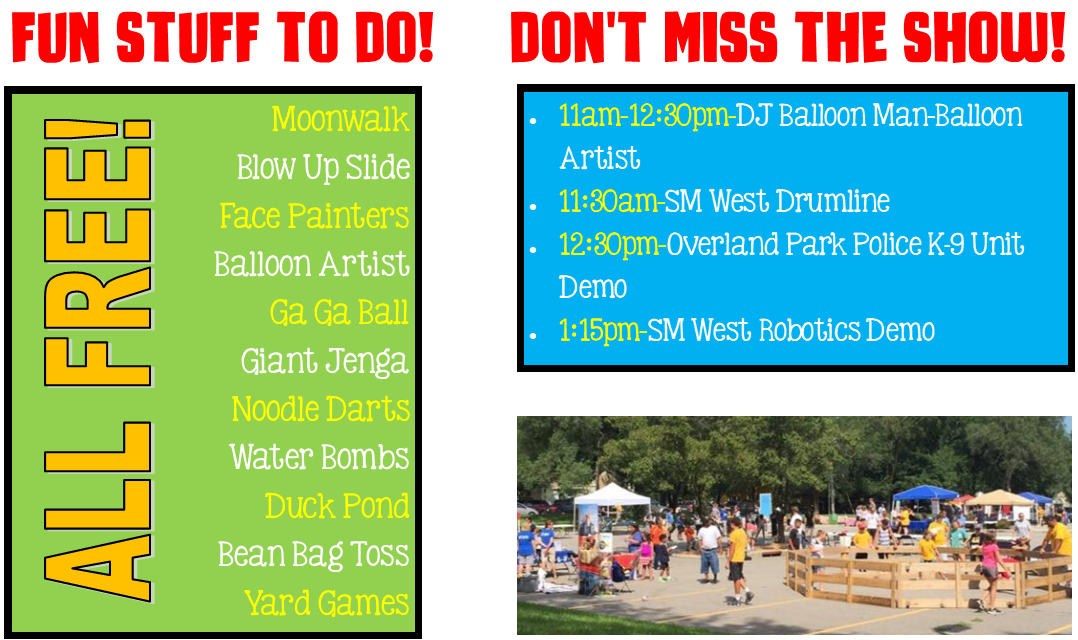 FUN STUFF TO DO!

ALL FREE!

Moonwalk
Blow Up Slide
Face Painters
Balloon Artist
Ga Ga Ball
Giant Jenga
Noodle Darts
Water Bombs
Duck Pond
Bean Bag Toss
Yard Games

DON'T MISS THE SHOW!

- 11am-12:30pm-DJ Balloon Man-Balloon Artist
- 11:30am-SM West Drumline
- 12:30pm-Overland Park Police K-9 Unit Demo
- 1:15pm-SM West Robotics Demo